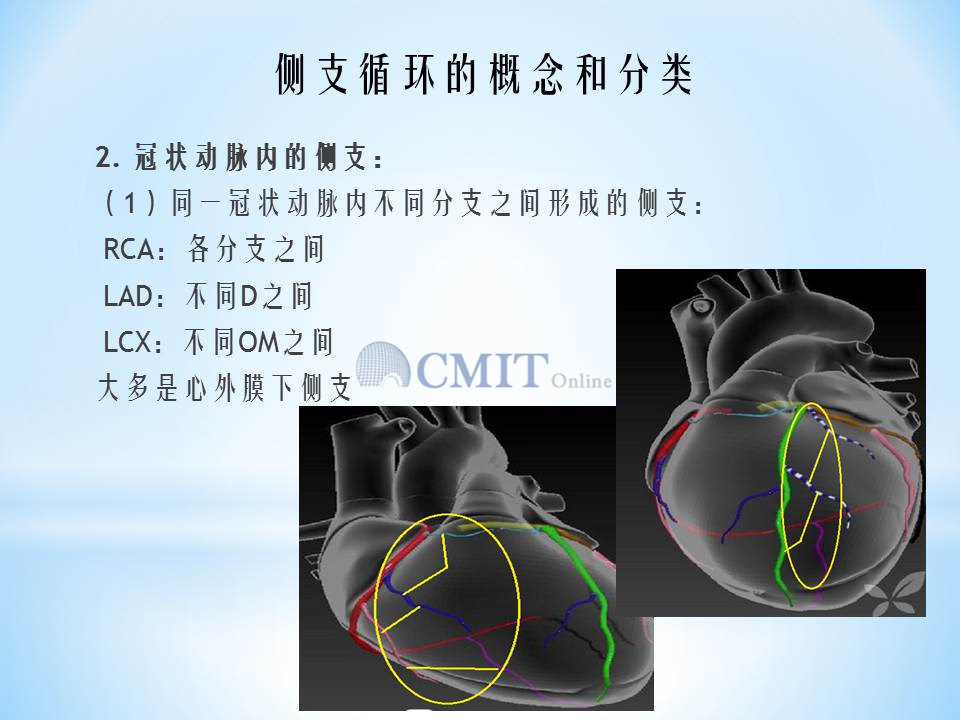 侧支循环的概念和分类

2. 冠状动脉内的侧支：
（1）同一冠状动脉内不同分支之间形成的侧支：
RCA：各分支之间
LAD：不同D之间
LCX：不同OM之间
大多是心外膜下侧支

CMIT Online